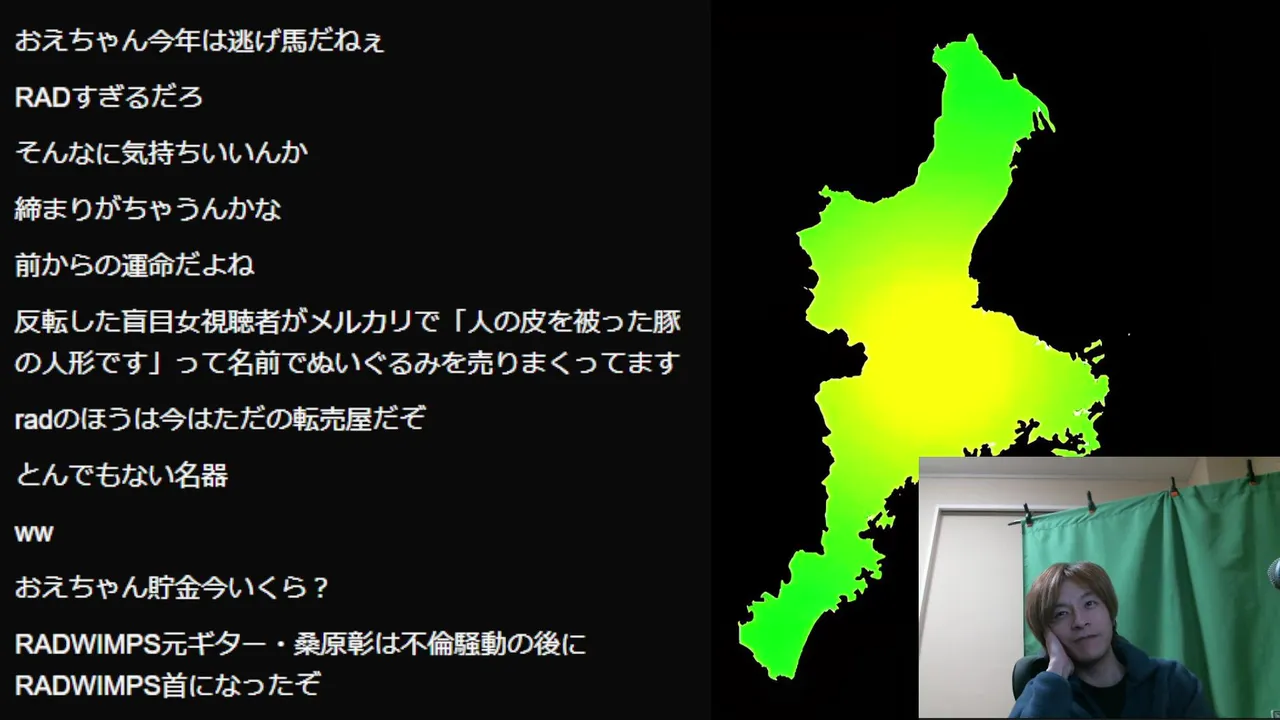 おえちゃん今年は逃げ馬だねぇ

RADすぎるだろ

そんなに気持ちいいんか

締まりがちゃうんかな

前からの運命だよね

反転した盲目女視聴者がメルカリで「人の皮を被った豚の人形です」って名前でぬいぐるみを売りまくってます

radのほうは今はただの転売屋だぞ

とんでもない名器

ww

おえちゃん貯金今いくら？

RADWIMPS元ギター・桑原彰は不倫騒動の後にRADWIMPS首になったぞ